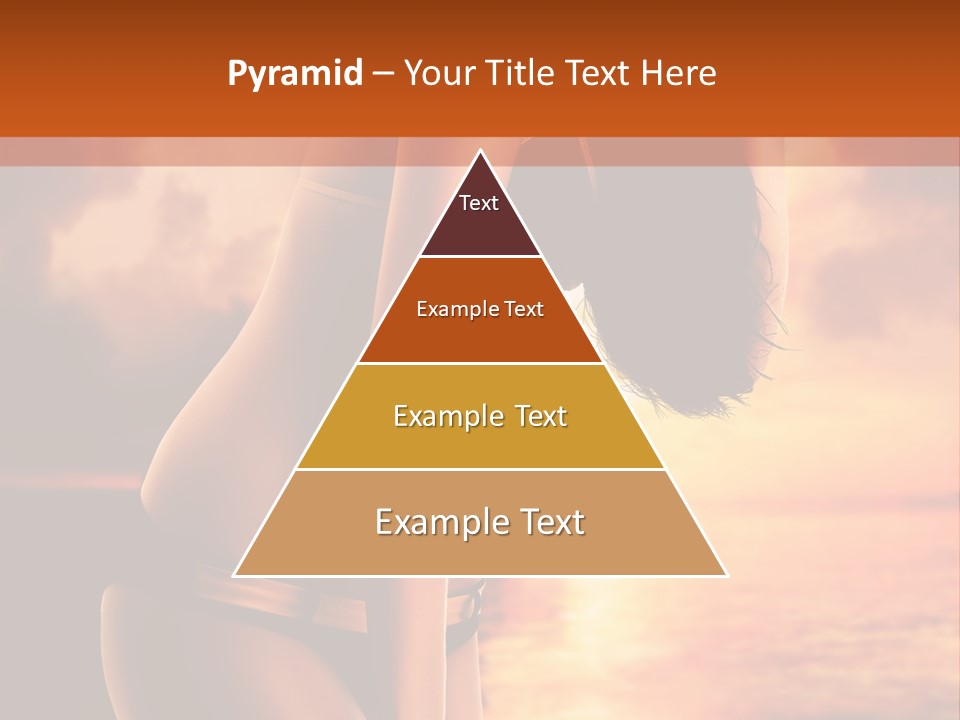 Pyramid – Your Title Text Here

Text

Example Text

Example Text

Example Text